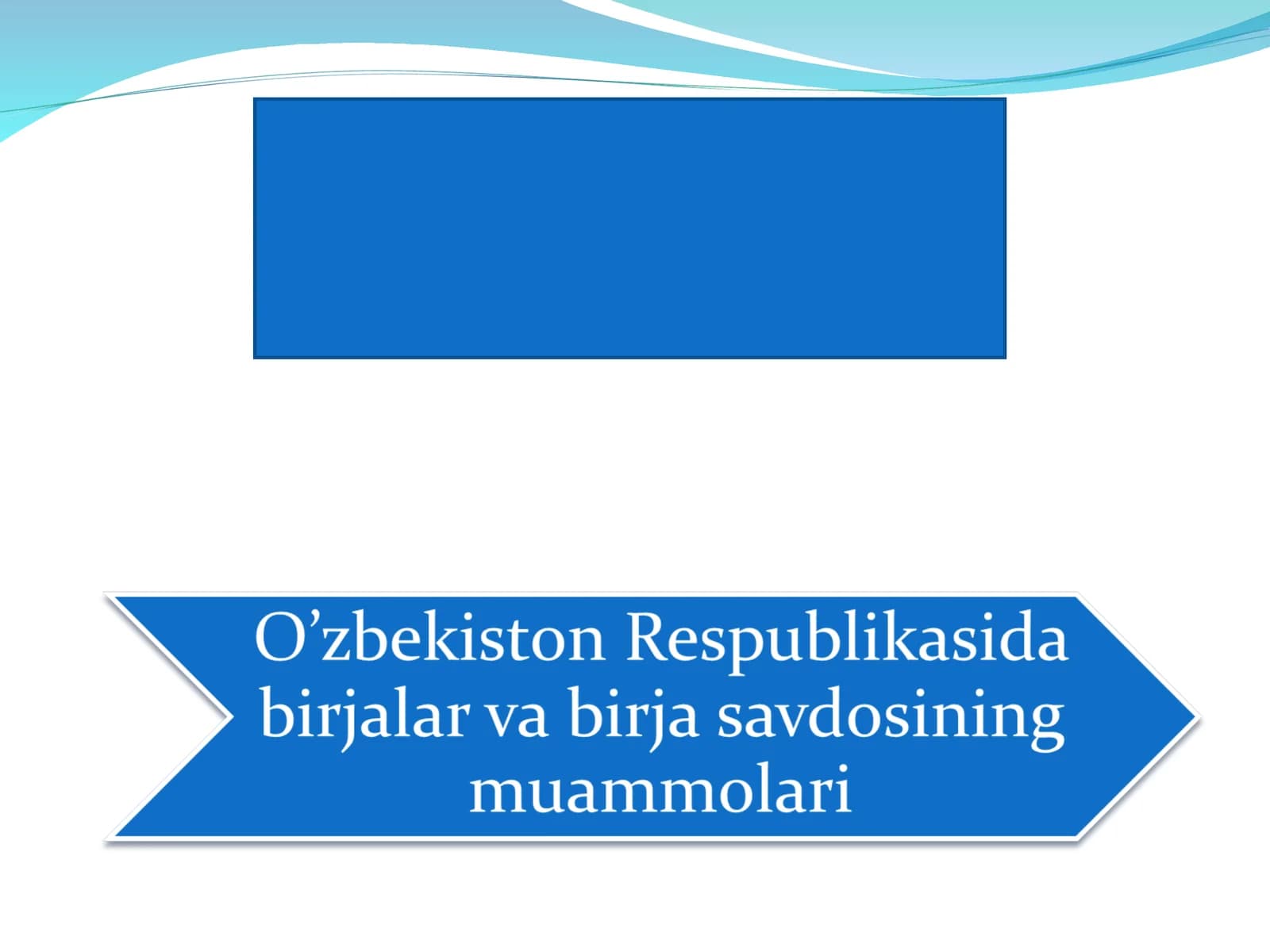 O’zbekiston Respublikasida birjalar va birja savdosining muammolari